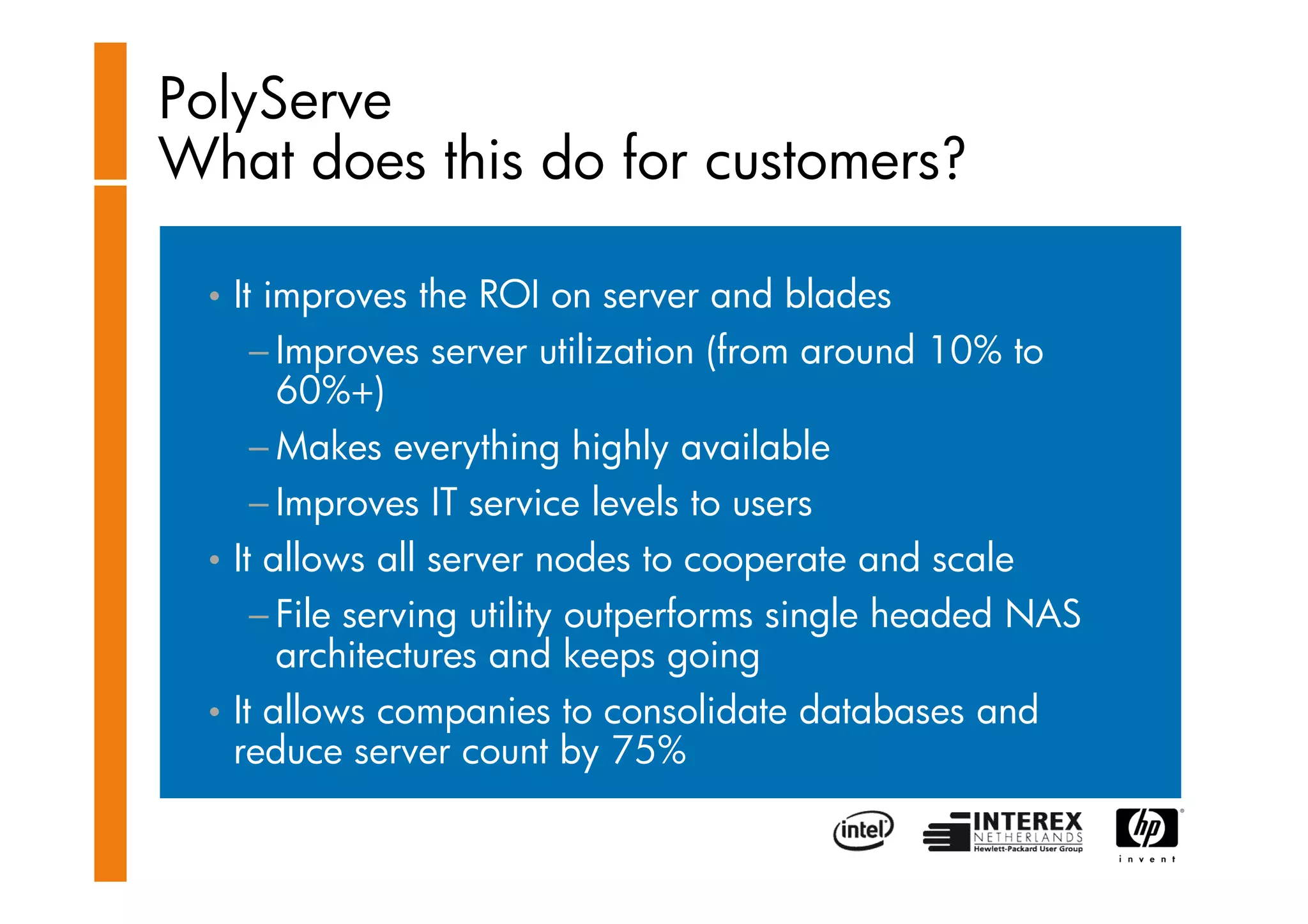 PolyServe
What does this do for customers?

• It improves the ROI on server and blades
– Improves server utilization (from around 10% to 60%+)
– Makes everything highly available
– Improves IT service levels to users
• It allows all server nodes to cooperate and scale
– File serving utility outperforms single headed NAS architectures and keeps going
• It allows companies to consolidate databases and reduce server count by 75%

intel INTEREX NETHERLANDS Hewlett-Packard User Group hp invent